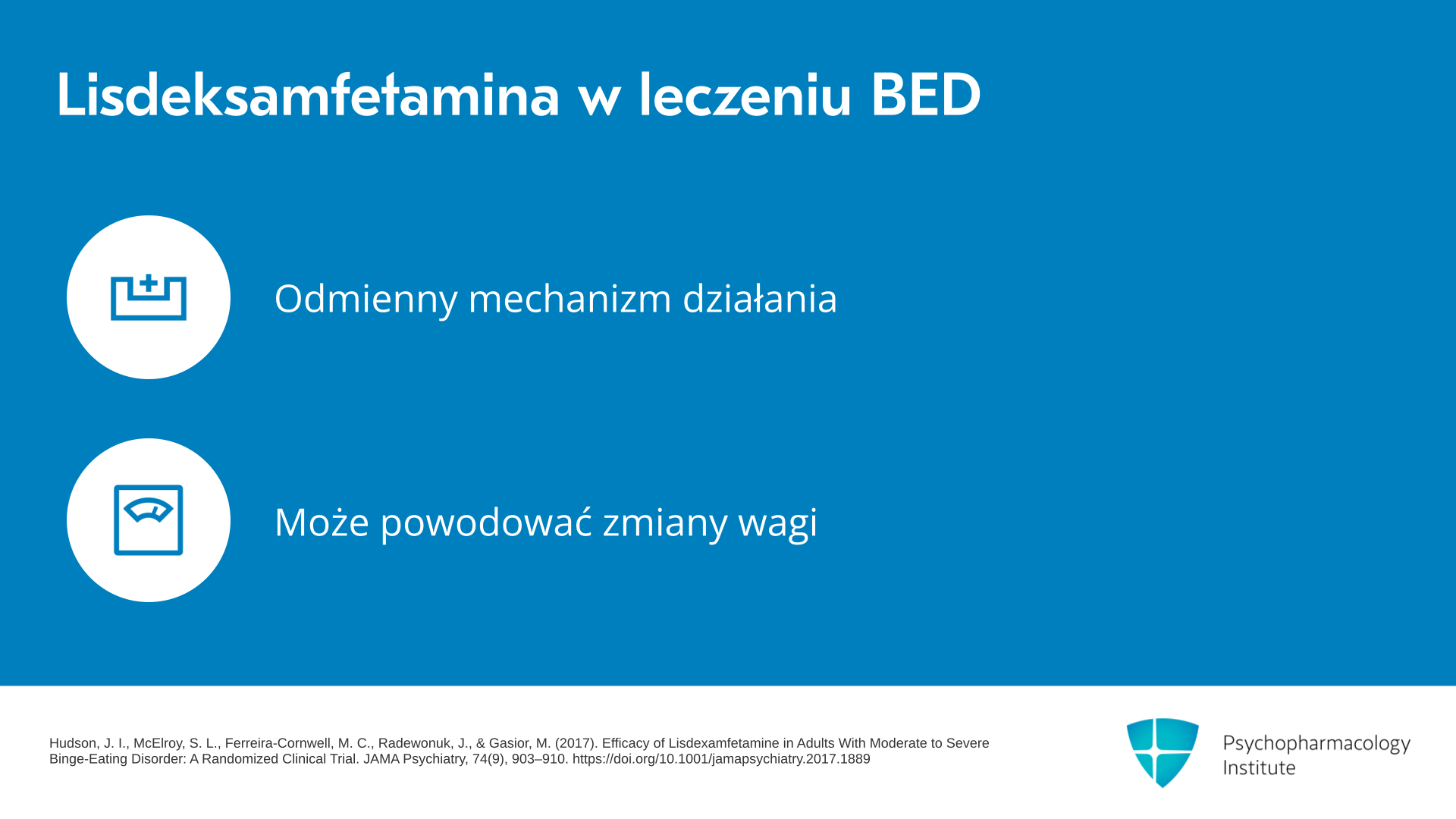 Lisdeksamfetamina w leczeniu BED

Odmienny mechanizm działania

Może powodować zmiany wagi

Hudson, J. I., McElroy, S. L., Ferreira-Cornwell, M. C., Radewonuk, J., & Gasior, M. (2017). Efficacy of Lisdexamfetamine in Adults With Moderate to Severe Binge-Eating Disorder: A Randomized Clinical Trial. JAMA Psychiatry, 74(9), 903–910. https://doi.org/10.1001/jamapsychiatry.2017.1889

Psychopharmacology Institute